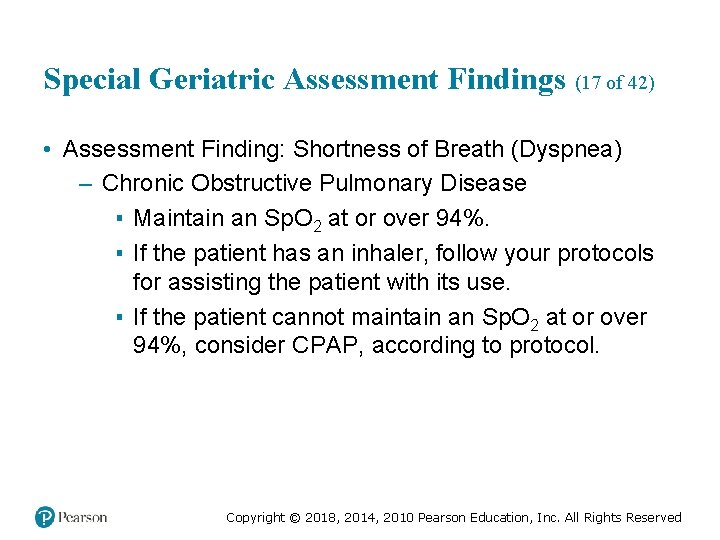 Special Geriatric Assessment Findings (17 of 42)

• Assessment Finding: Shortness of Breath (Dyspnea)

– Chronic Obstructive Pulmonary Disease

▪ Maintain an $SpO_2$ at or over 94%.

▪ If the patient has an inhaler, follow your protocols for assisting the patient with its use.

▪ If the patient cannot maintain an $SpO_2$ at or over 94%, consider CPAP, according to protocol.

Pearson

Copyright © 2018, 2014, 2010 Pearson Education, Inc. All Rights Reserved